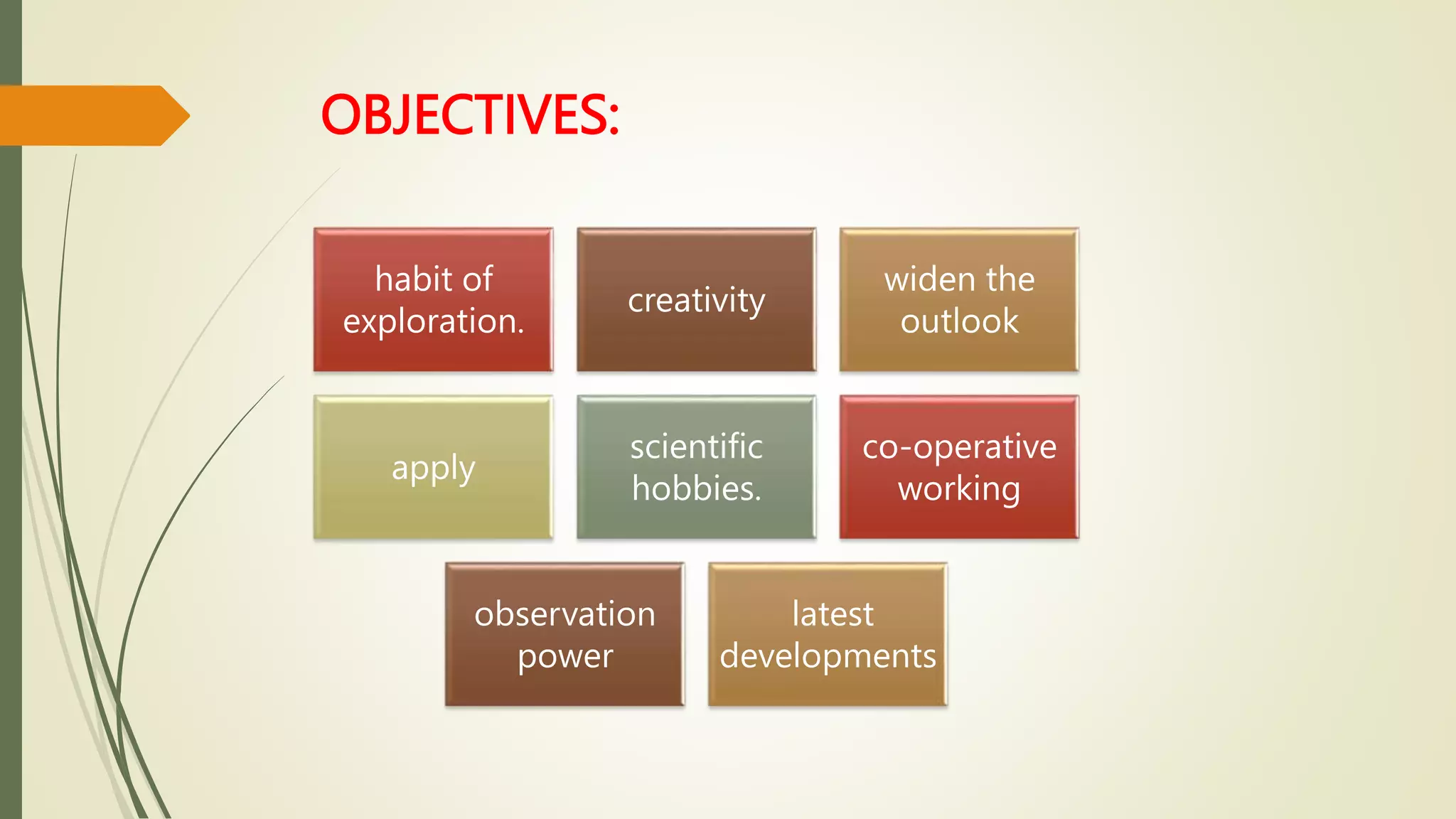 OBJECTIVES:

habit of exploration.

creativity

widen the outlook

apply

scientific hobbies.

co-operative working

observation power

latest developments